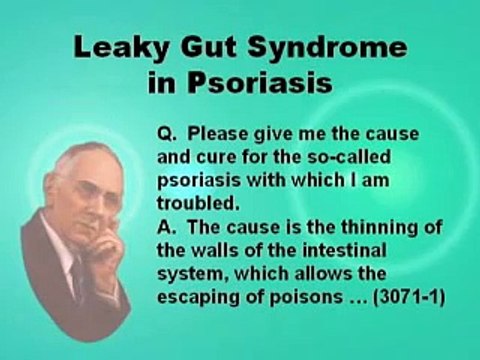 Leaky Gut Syndrome in Psoriasis

Q. Please give me the cause and cure for the so-called psoriasis with which I am troubled.
A. The cause is the thinning of the walls of the intestinal system, which allows the escaping of poisons ... (3071-1)